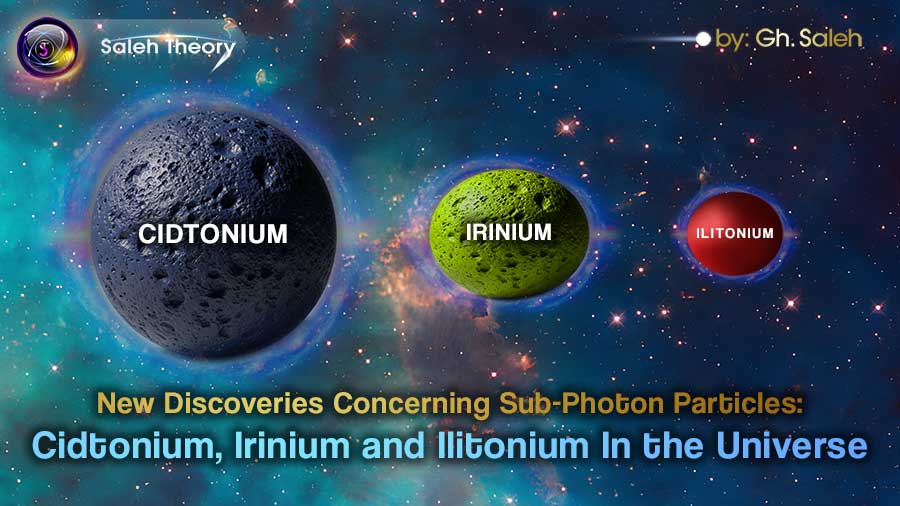 Saleh Theory

by: Gh. Saleh

CIDTONIUM

IRINIUM

ILITONIUM

New Discoveries Concerning Sub-Photon Particles:
Cidtonium, Irinium and Ilitonium In the Universe